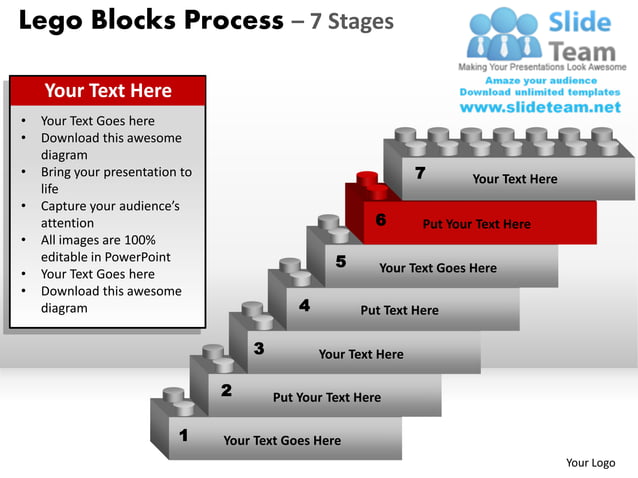 Lego Blocks Process – 7 Stages

Slide Team
Making Your Presentations Look Awesome
Amaze your audience
Download unlimited templates
www.slideteam.net

Your Text Here
• Your Text Goes here
• Download this awesome diagram
• Bring your presentation to life
• Capture your audience's attention
• All images are 100% editable in PowerPoint
• Your Text Goes here
• Download this awesome diagram

7 Your Text Here
6 Put Your Text Here
5 Your Text Goes Here
4 Put Text Here
3 Your Text Here
2 Put Your Text Here
1 Your Text Goes Here

Your Logo